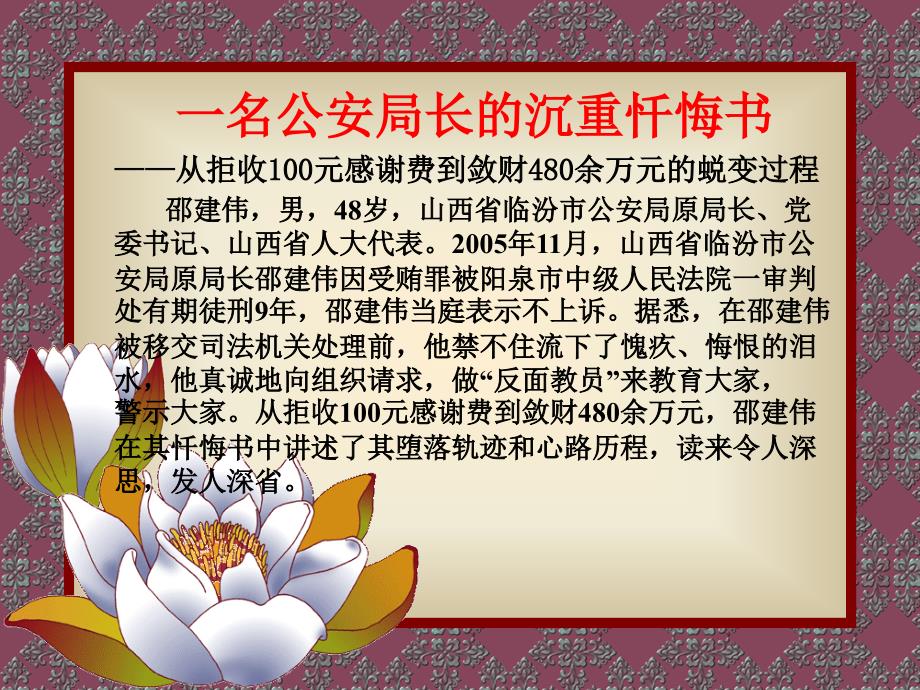 一名公安局长的沉重忏悔书

——从拒收100元感谢费到敛财480余万元的蜕变过程

邵建伟，男，48岁，山西省临汾市公安局原局长、党委书记、山西省人大代表。2005年11月，山西省临汾市公安局原局长邵建伟因受贿罪被阳泉市中级人民法院一审判处有期徒刑9年，邵建伟当庭表示不上诉。据悉，在邵建伟被移交司法机关处理前，他禁不住流下了愧疚、悔恨的泪水，他真诚地向组织请求，做“反面教员”来教育大家，警示大家。从拒收100元感谢费到敛财480余万元，邵建伟在其忏悔书中讲述了其堕落轨迹和心路历程，读来令人深思，发人深省。